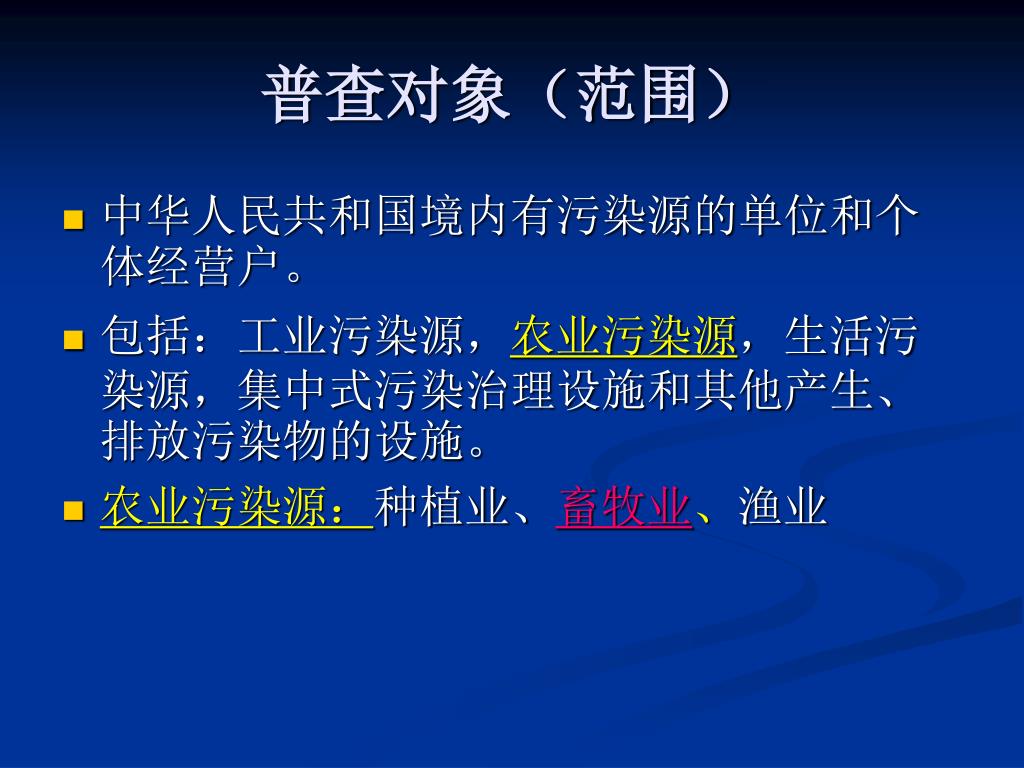 普查对象（范围）

中华人民共和国境内有污染源的单位和个体经营户。

包括：工业污染源，农业污染源，生活污染源，集中式污染治理设施和其他产生、排放污染物的设施。

农业污染源：种植业、畜牧业、渔业